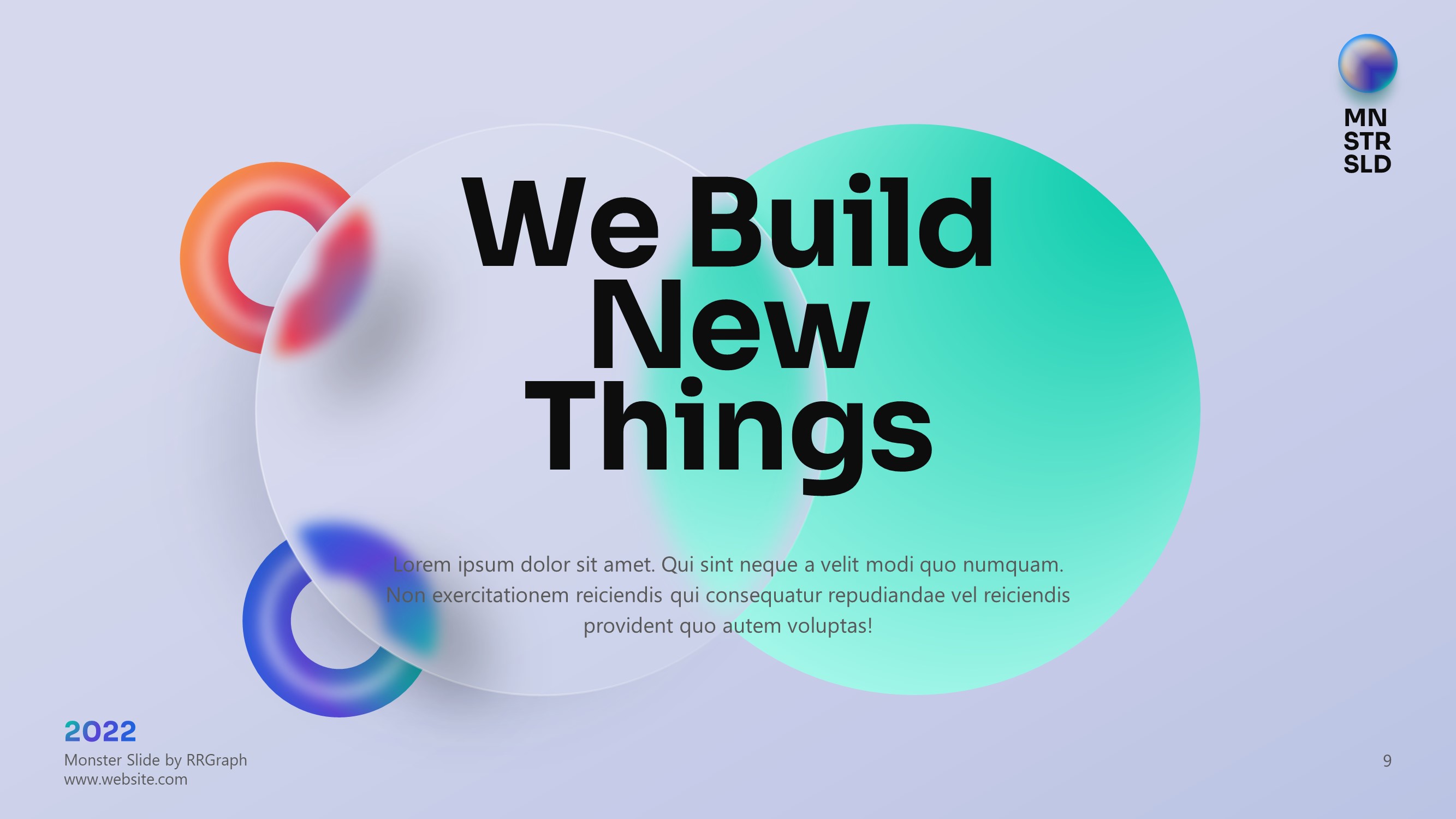 MN
STR
SLD

We Build New Things

Lorem ipsum dolor sit amet. Qui sint neque a velit modi quo numquam. Non exercitationem reiciendis qui consequatur repudiandae vel reiciendis provident quo autem voluptas!

2022
Monster Slide by RRGraph
www.website.com

9